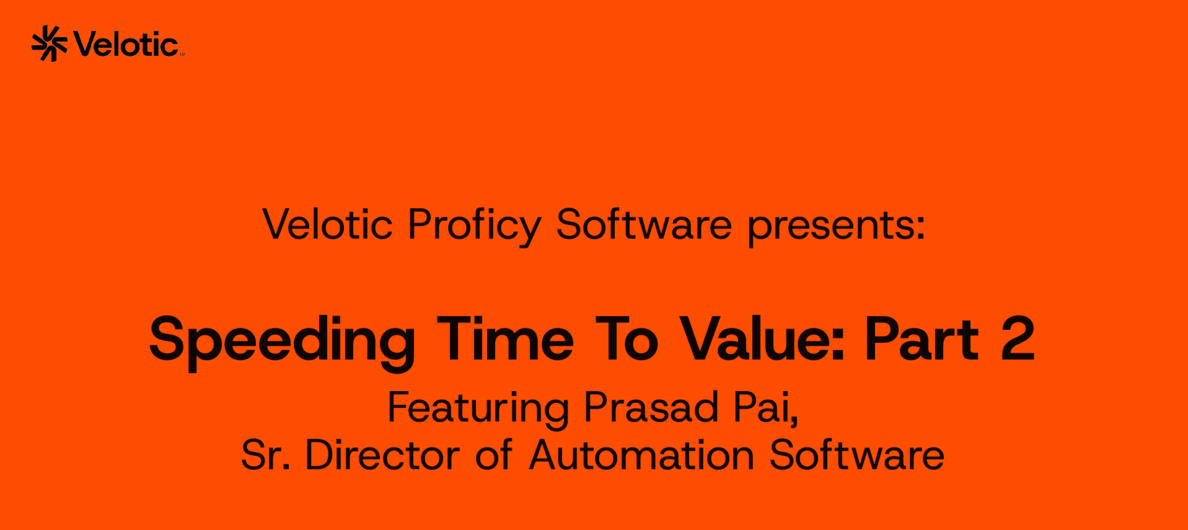 Velotic

Velotic Proficy Software presents:

Speeding Time To Value: Part 2

Featuring Prasad Pai,
Sr. Director of Automation Software